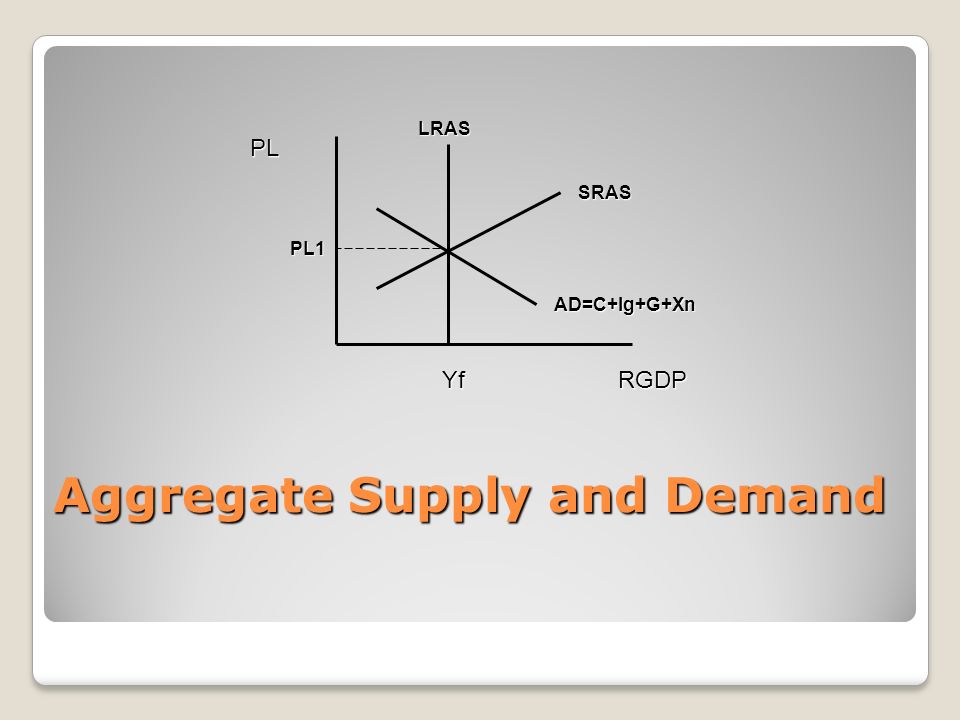 LRAS
PL
SRAS
PL1
AD=C+Ig+G+Xn
Yf
RGDP

Aggregate Supply and Demand